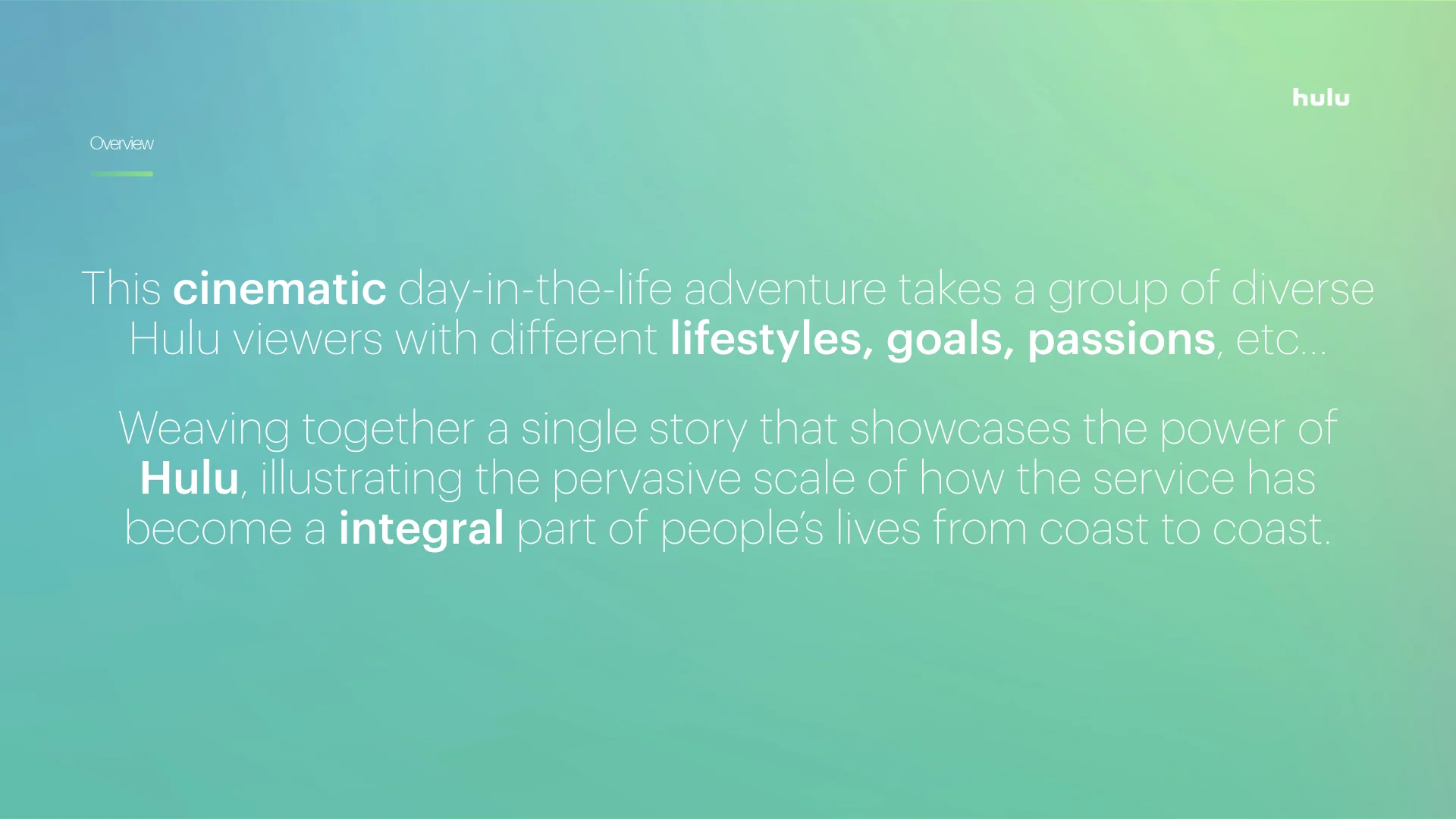 hulu

Overview

This cinematic day-in-the-life adventure takes a group of diverse Hulu viewers with different lifestyles, goals, passions, etc...

Weaving together a single story that showcases the power of Hulu, illustrating the pervasive scale of how the service has become a integral part of people's lives from coast to coast.